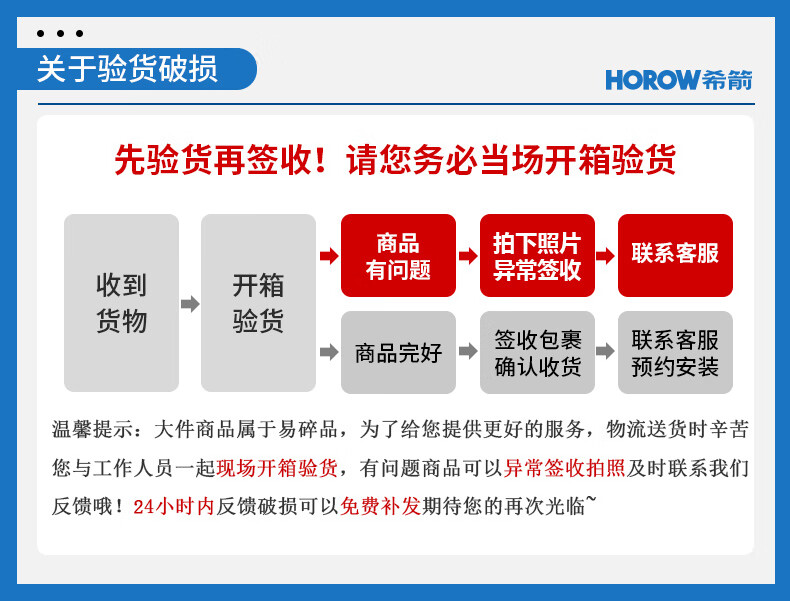 关于验货破损

HOROW希箭

先验货再签收！请您务必当场开箱验货

收到货物

开箱验货

商品有问题

拍下照片异常签收

联系客服

商品完好

签收包裹确认收货

联系客服预约安装

温馨提示：大件商品属于易碎品，为了给您提供更好的服务，物流送货时辛苦您与工作人员一起现场开箱验货，有问题商品可以异常签收拍照及时联系我们反馈哦！24小时内反馈破损可以免费补发期待您的再次光临~